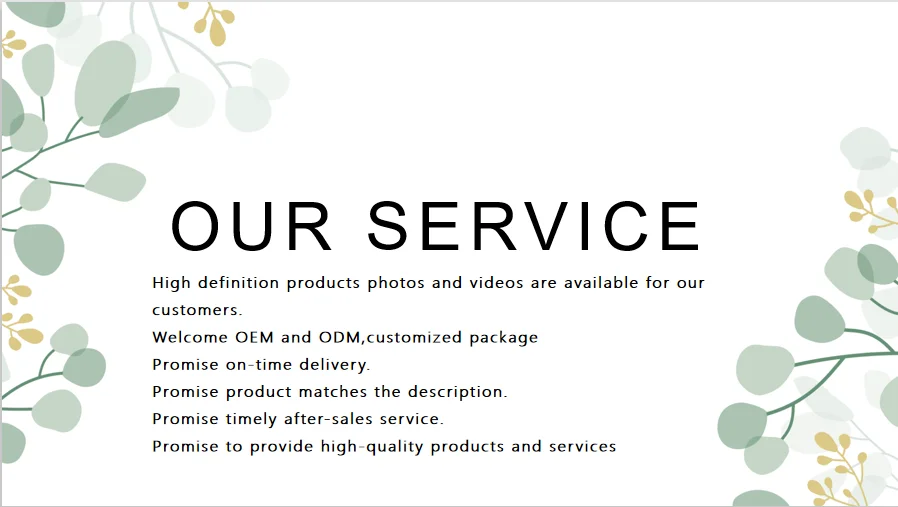 OUR SERVICE

High definition products photos and videos are available for our customers.
Welcome OEM and ODM,customized package
Promise on-time delivery.
Promise product matches the description.
Promise timely after-sales service.
Promise to provide high-quality products and services